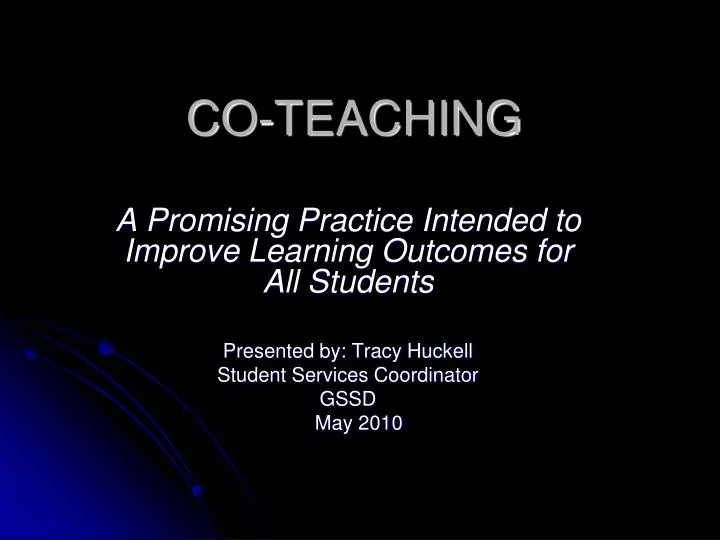 CO-TEACHING

A Promising Practice Intended to Improve Learning Outcomes for All Students

Presented by: Tracy Huckell
Student Services Coordinator
GSSD
May 2010